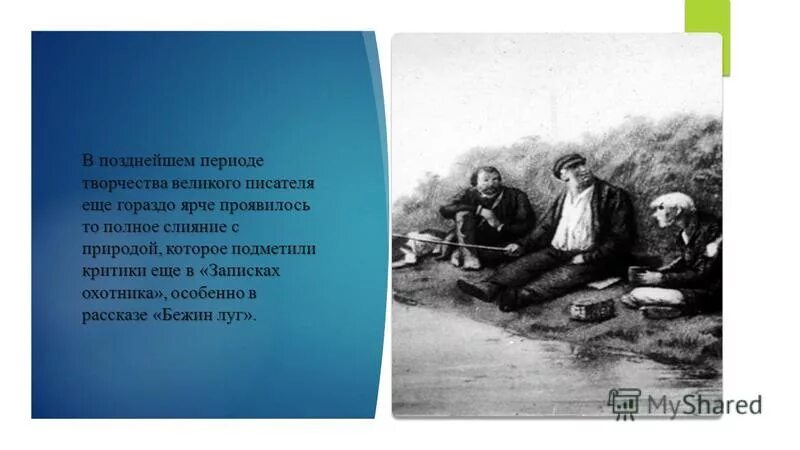 В позднейшем периоде творчества великого писателя еще гораздо ярче проявилось то полное слияние с природой, которое подметили критики еще в «Записках охотника», особенно в рассказе «Бежин луг».

MyShared